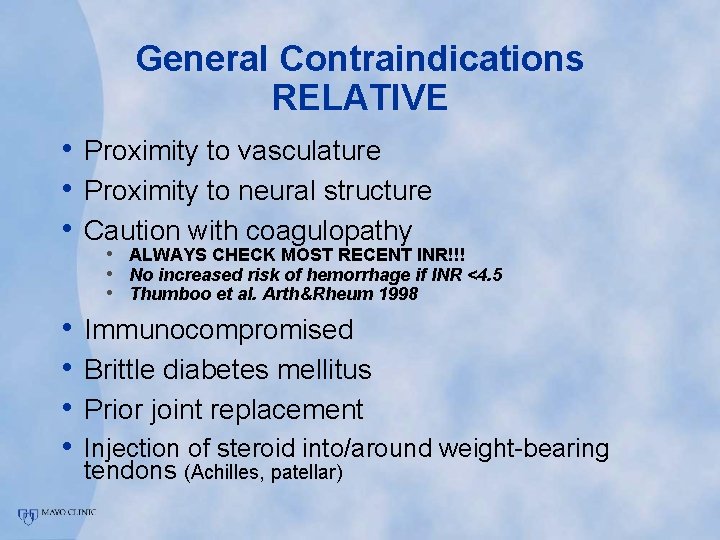 General Contraindications
RELATIVE

• Proximity to vasculature
• Proximity to neural structure
• Caution with coagulopathy
  • ALWAYS CHECK MOST RECENT INR!!!
  • No increased risk of hemorrhage if INR <4.5
  • Thumboo et al. Arth&Rheum 1998
• Immunocompromised
• Brittle diabetes mellitus
• Prior joint replacement
• Injection of steroid into/around weight-bearing tendons (Achilles, patellar)

MAYO CLINIC